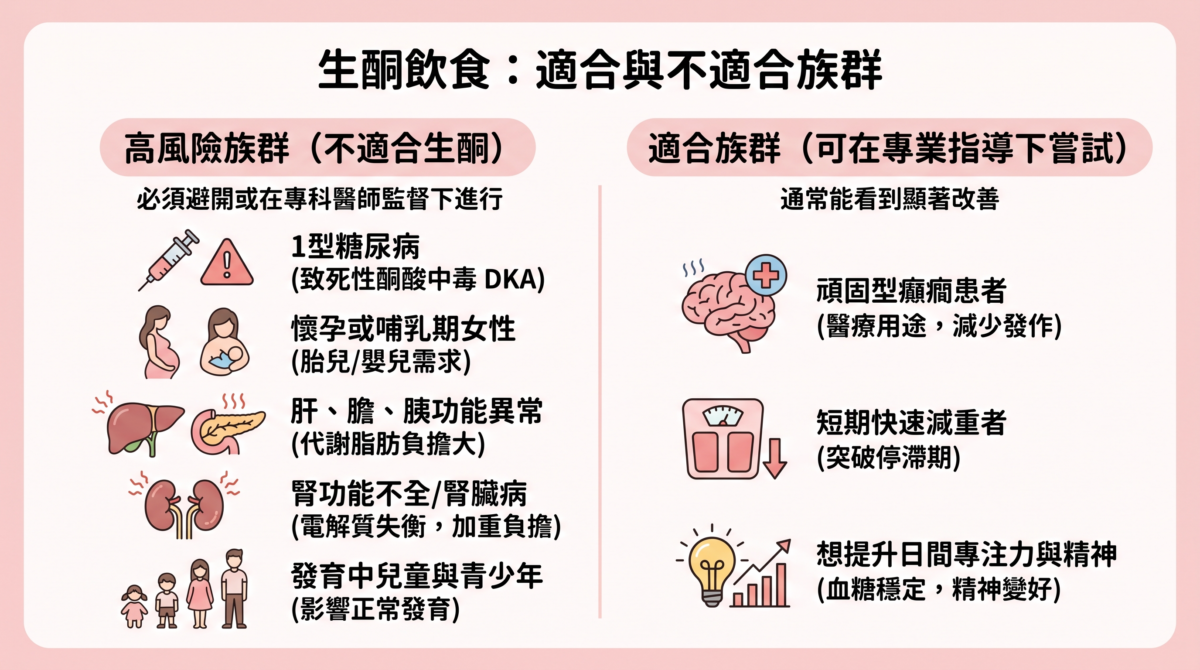 生酮飲食：適合與不適合族群

高風險族群（不適合生酮）

必須避開或在專科醫師監督下進行

1型糖尿病
(致死性酮酸中毒 DKA)

懷孕或哺乳期女性
(胎兒/嬰兒需求)

肝、膽、胰功能異常
(代謝脂肪負擔大)

腎功能不全/腎臟病
(電解質失衡，加重負擔)

發育中兒童與青少年
(影響正常發育)

適合族群（可在專業指導下嘗試）

通常能看到顯著改善

頑固型癲癇患者
(醫療用途，減少發作)

短期快速減重者
(突破停滯期)

想提升日間專注力與精神
(血糖穩定，精神變好)